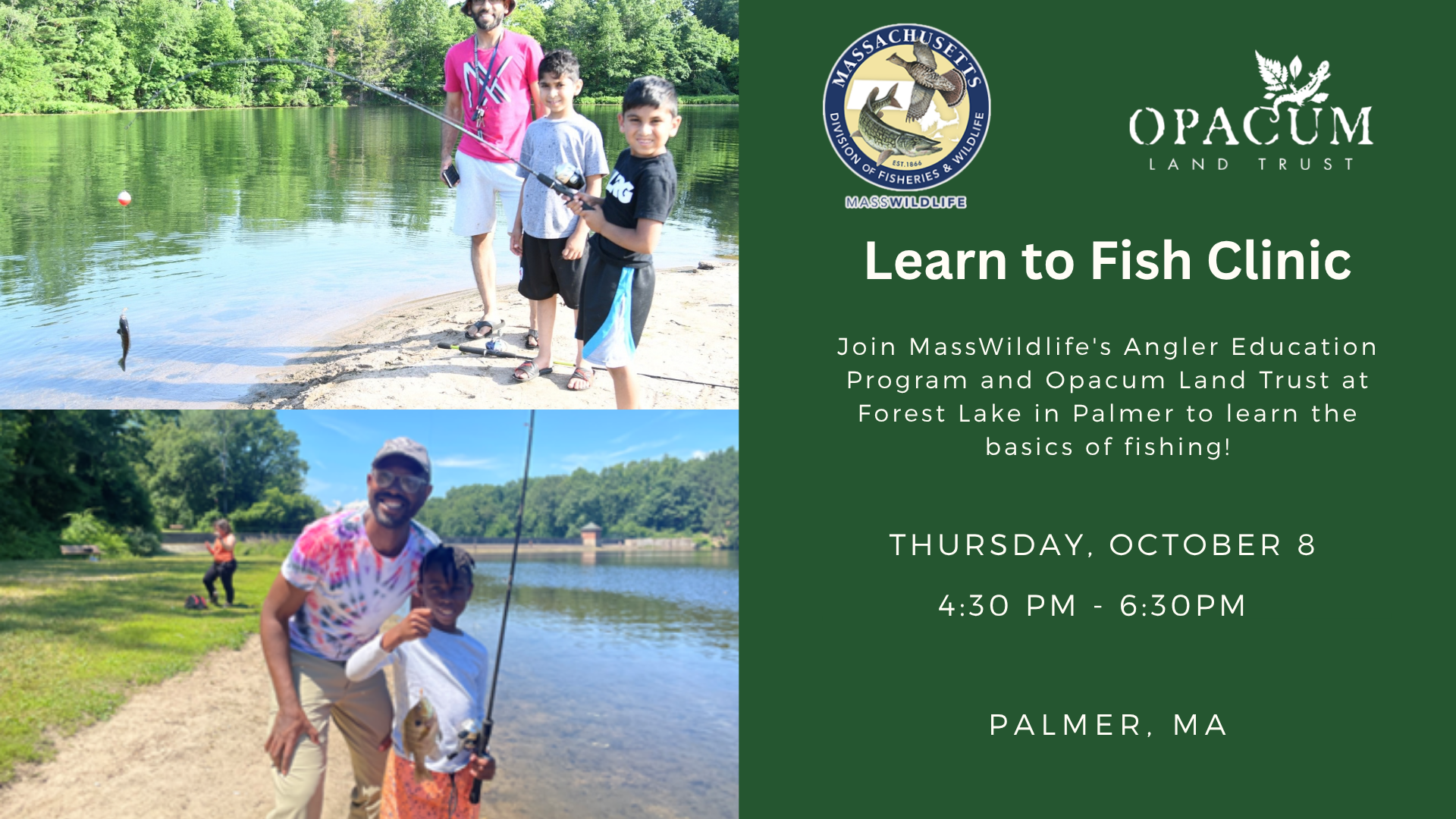 MASSACHUSETTS
DIVISION OF FISHERIES & WILDLIFE
EST. 1866
MASSWILDLIFE

OPACUM
LAND TRUST

Learn to Fish Clinic

Join MassWildlife's Angler Education Program and Opacum Land Trust at Forest Lake in Palmer to learn the basics of fishing!

THURSDAY, OCTOBER 8

4:30 PM - 6:30PM

PALMER, MA